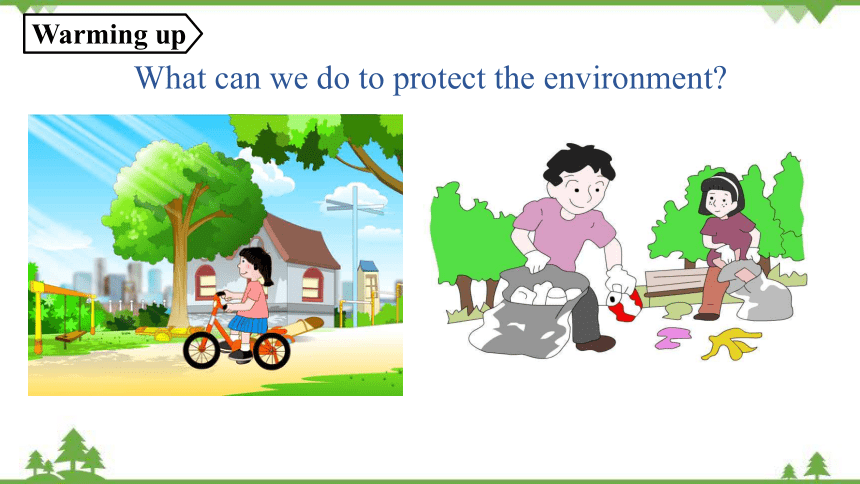 Warming up

What can we do to protect the environment?